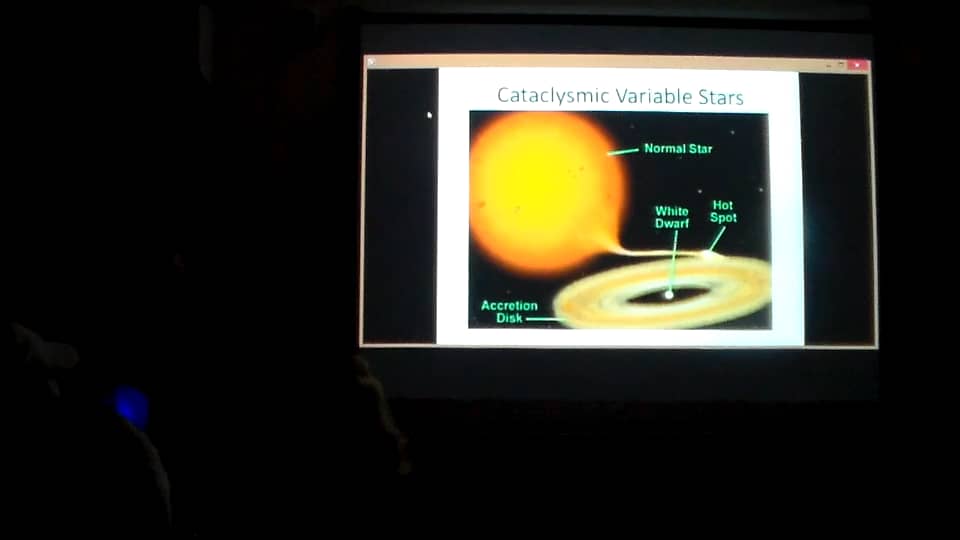 Cataclysmic Variable Stars

Normal Star

White Dwarf

Hot Spot

Accretion Disk